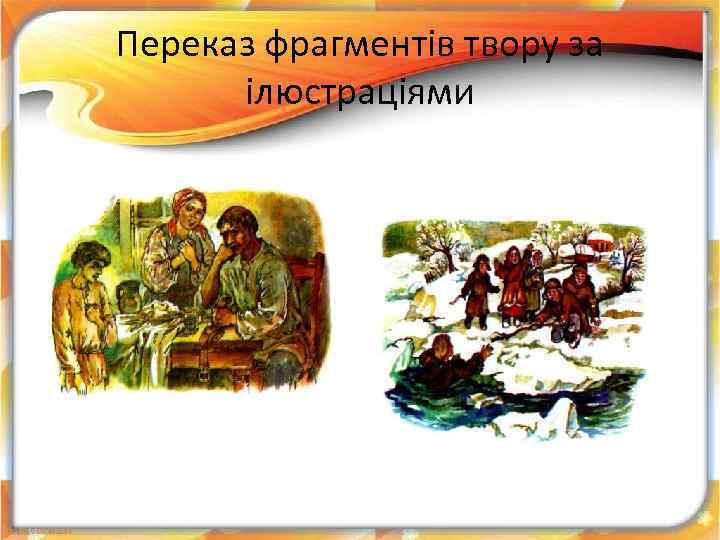 Переказ фрагментів твору за ілюстраціями